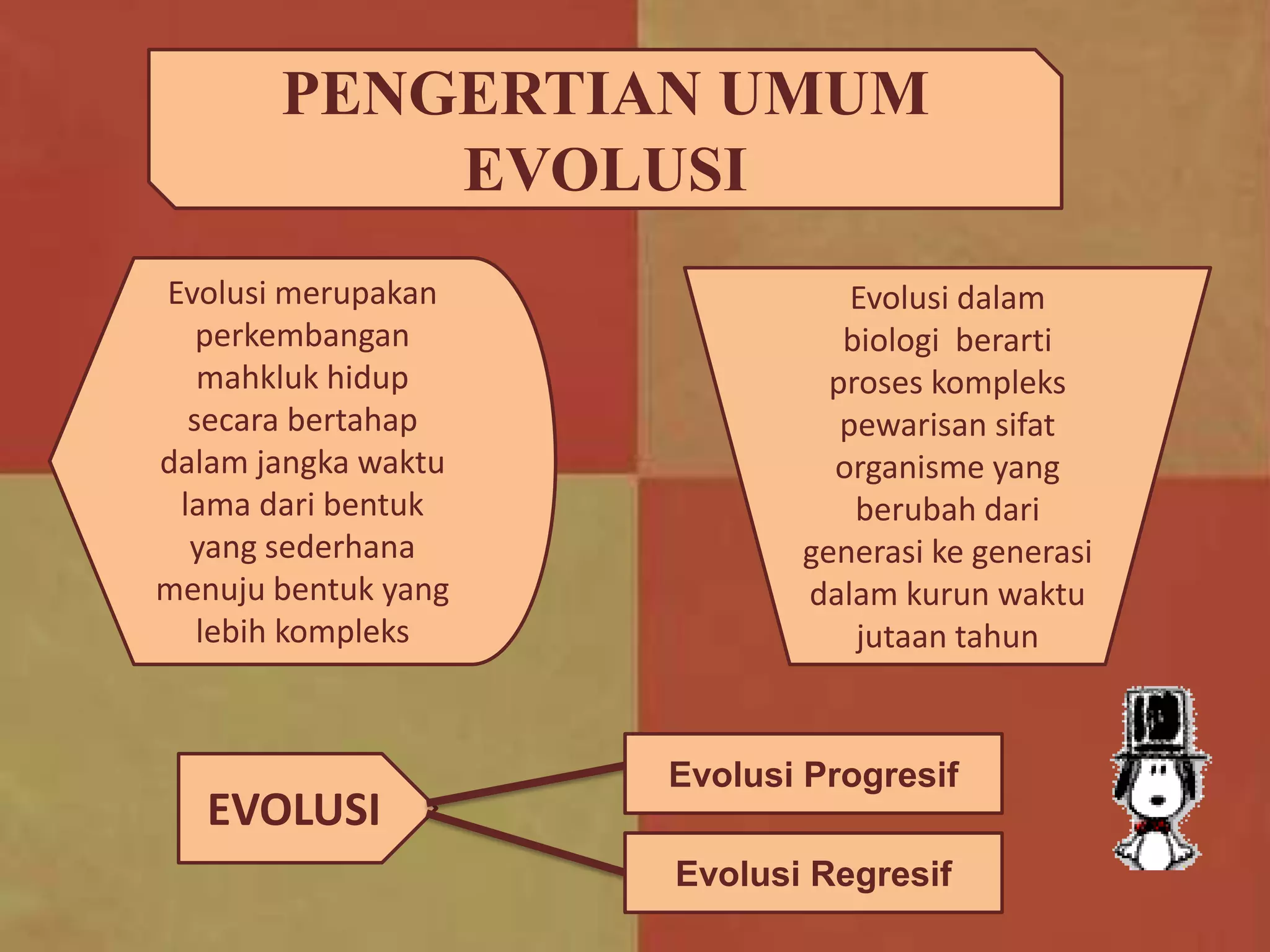 PENGERTIAN UMUM EVOLUSI

Evolusi merupakan perkembangan mahkluk hidup secara bertahap dalam jangka waktu lama dari bentuk yang sederhana menuju bentuk yang lebih kompleks

Evolusi dalam biologi berarti proses kompleks pewarisan sifat organisme yang berubah dari generasi ke generasi dalam kurun waktu jutaan tahun

EVOLUSI

Evolusi Progresif

Evolusi Regresif